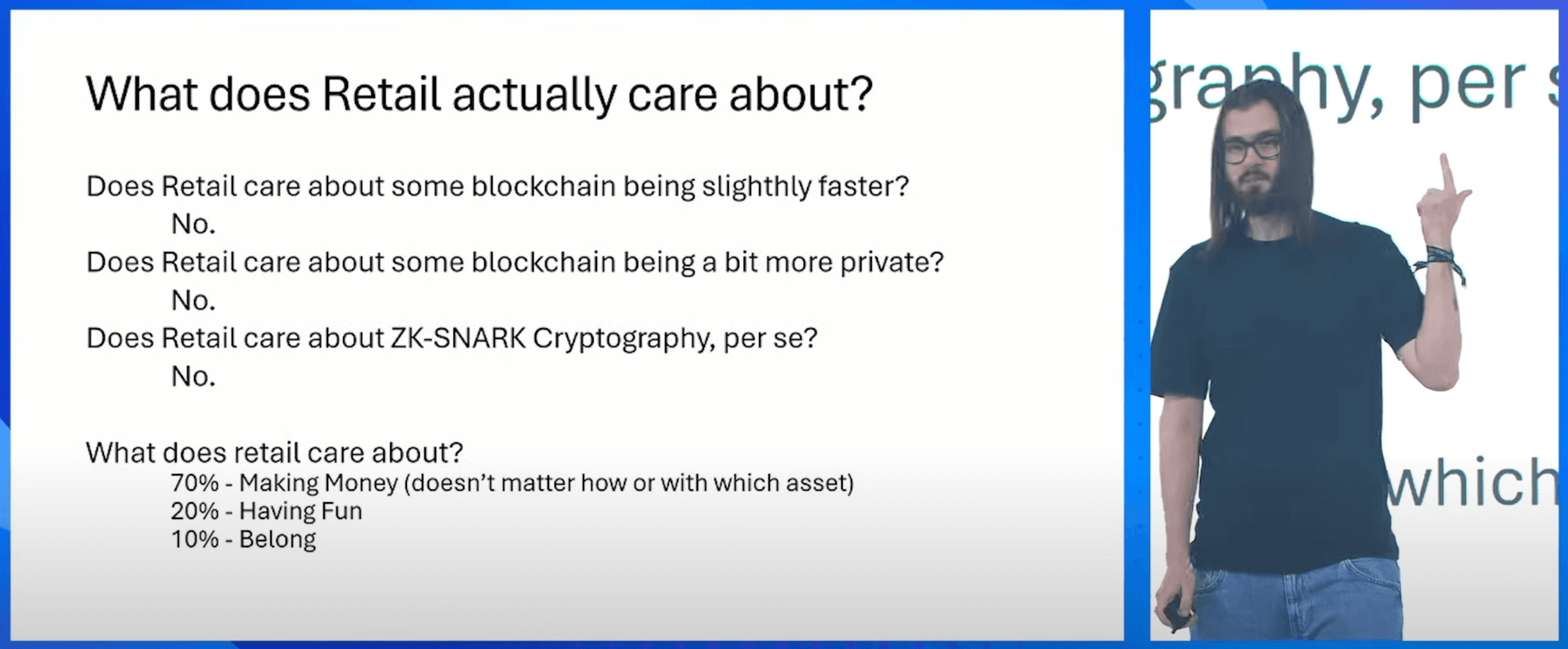 What does Retail actually care about?

Does Retail care about some blockchain being slighthly faster?
No.
Does Retail care about some blockchain being a bit more private?
No.
Does Retail care about ZK-SNARK Cryptography, per se?
No.

What does retail care about?
70% - Making Money (doesn't matter how or with which asset)
20% - Having Fun
10% - Belong

graphy, per s

which